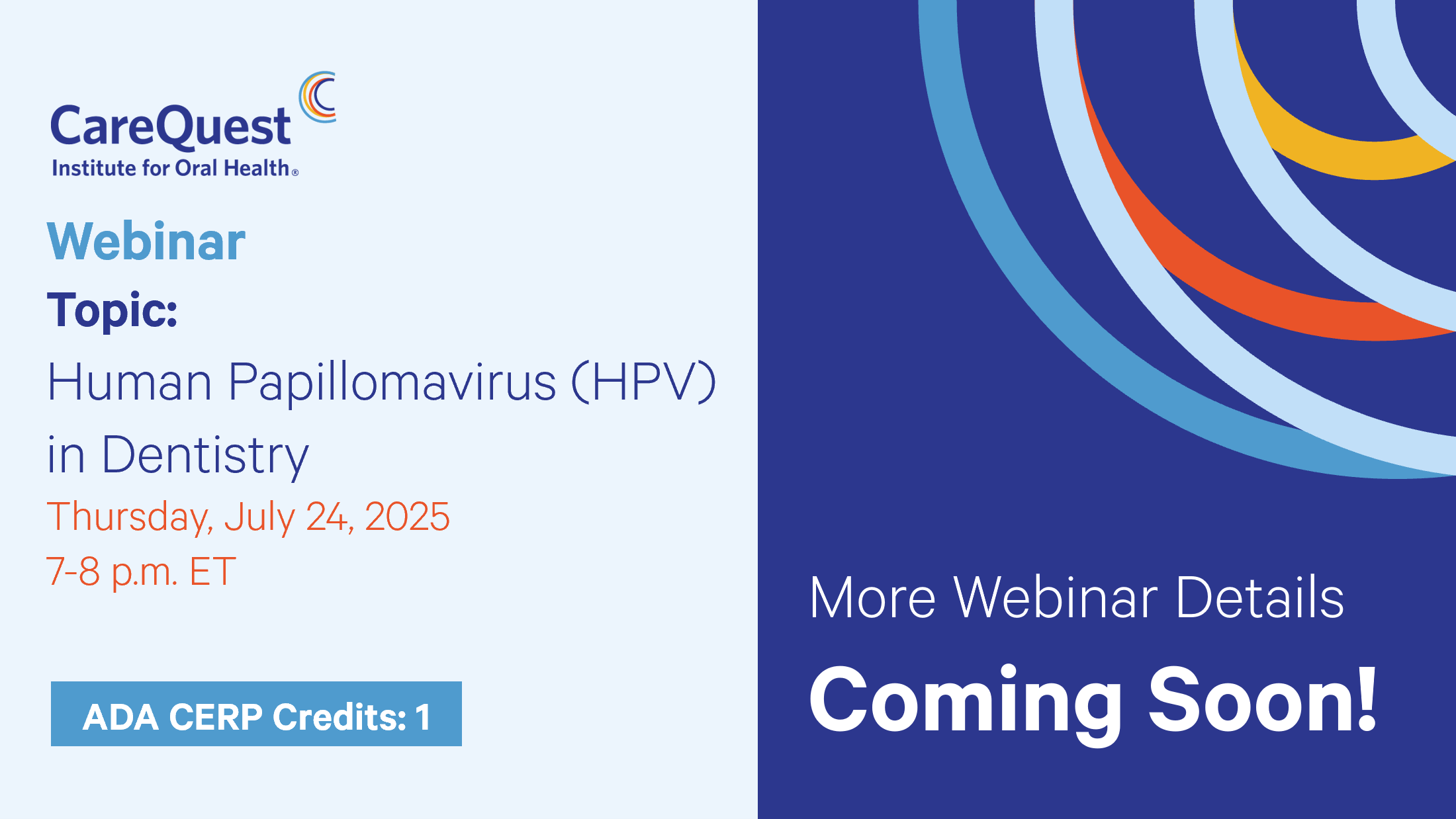 CareQuest
Institute for Oral Health®

Webinar

Topic:

Human Papillomavirus (HPV) in Dentistry

Thursday, July 24, 2025
7-8 p.m. ET

ADA CERP Credits: 1

More Webinar Details

Coming Soon!